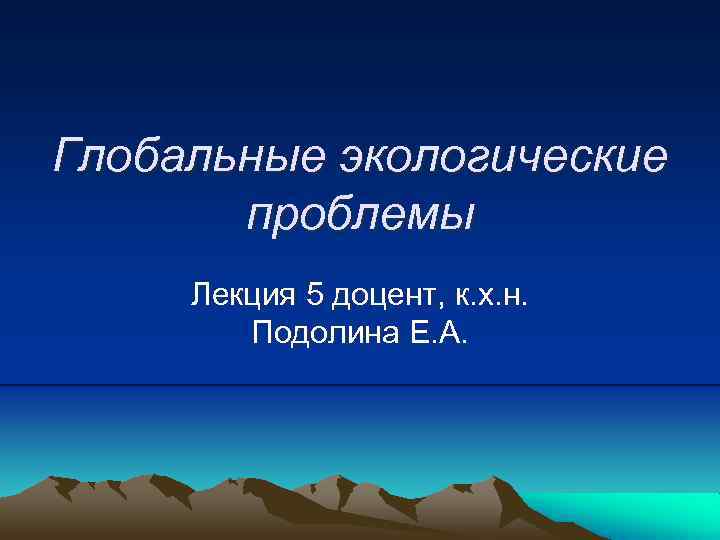 Глобальные экологические проблемы

Лекция 5 доцент, к.х.н. Подолина Е.А.